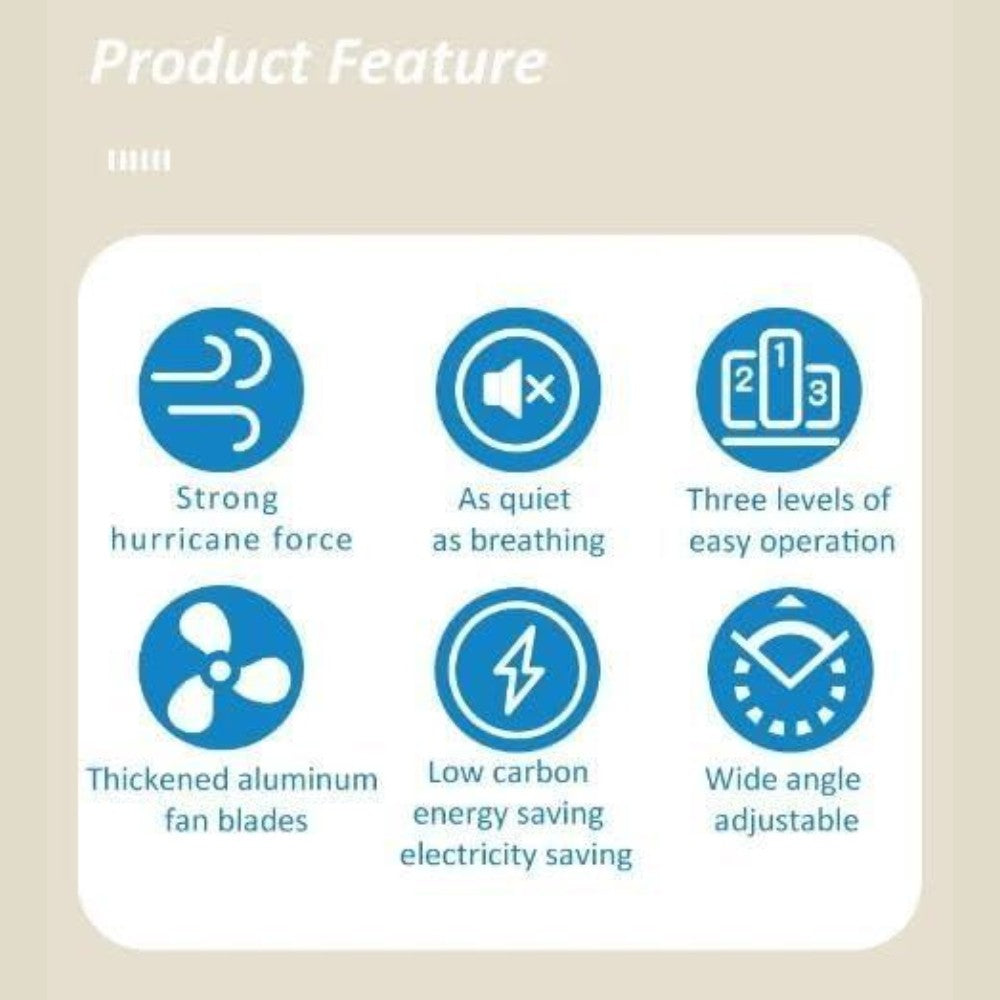 Product Feature

2 1 3

Strong hurricane force

As quiet as breathing

Three levels of easy operation

Thickened aluminum fan blades

Low carbon energy saving electricity saving

Wide angle adjustable